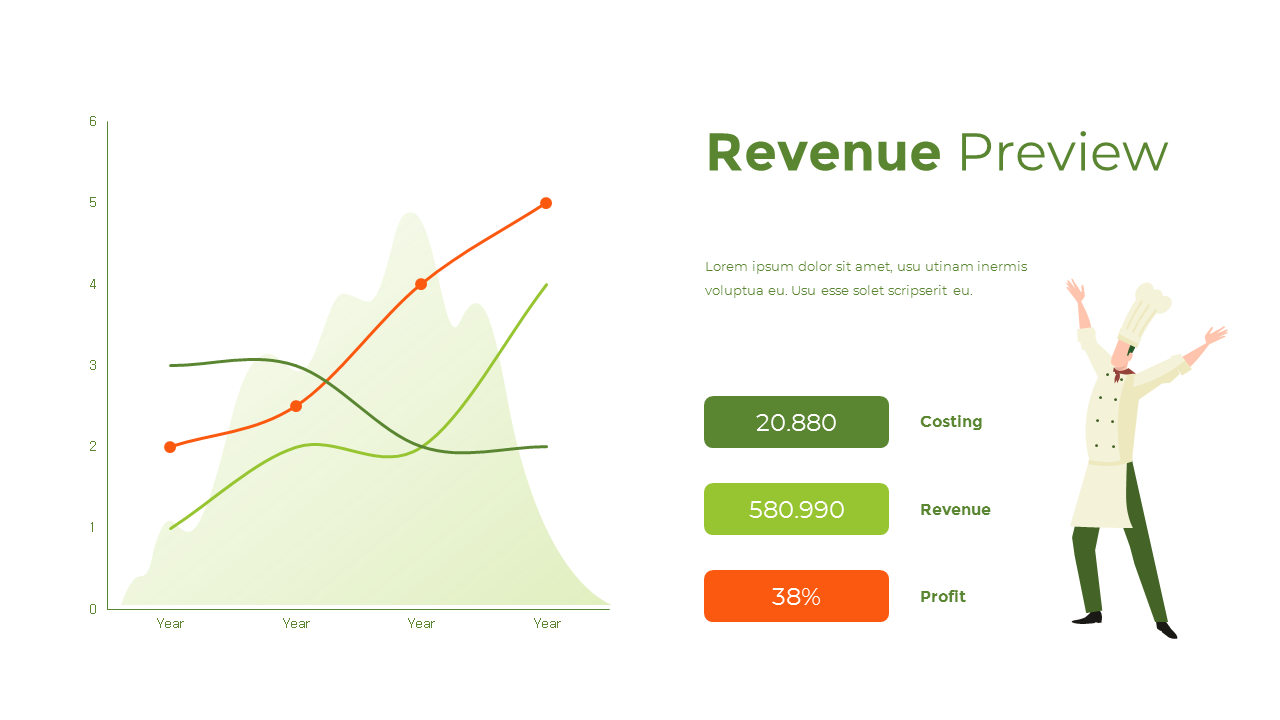 6
5
4
3
2
1
0
Year Year Year Year

Revenue Preview

Lorem ipsum dolor sit amet, usu utinam inermis voluptua eu. Usu esse solet scripserit eu.

20.880 Costing

580.990 Revenue

38% Profit